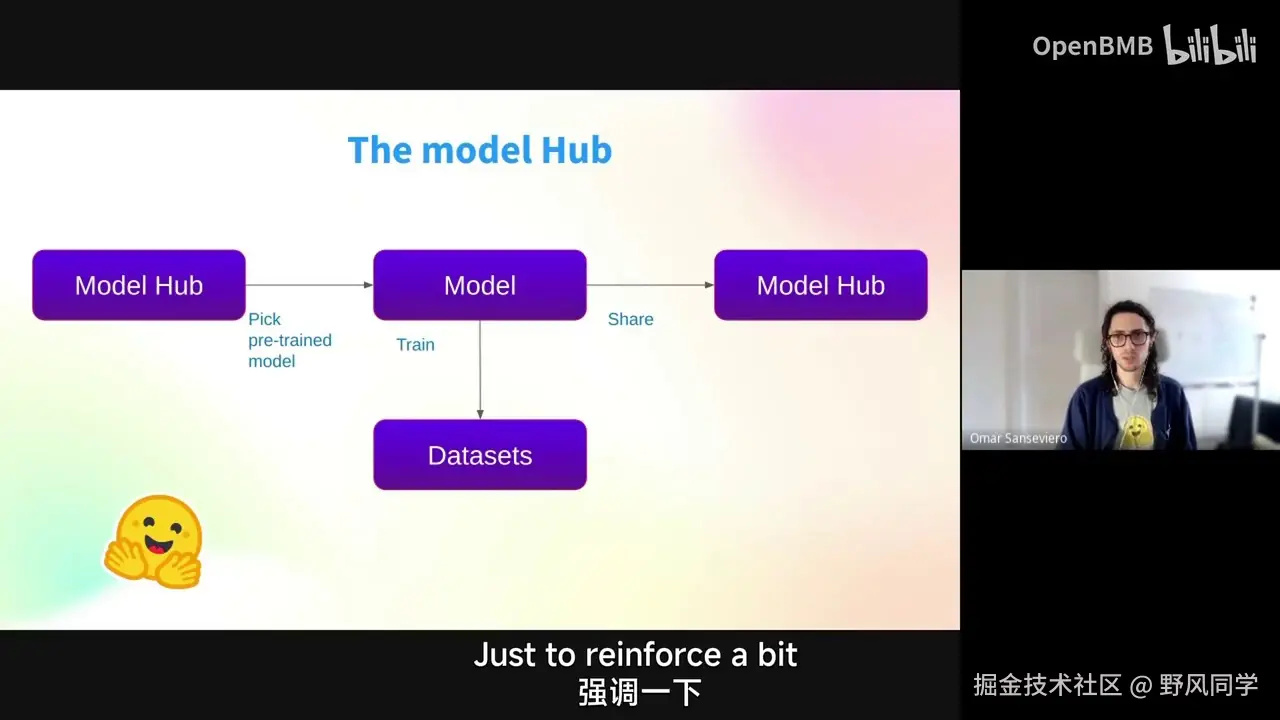 OpenBMB bilibili

The model Hub

Model Hub

Pick pre-trained model

Model

Train

Share

Model Hub

Datasets

Omar Sanseviero

Just to reinforce a bit
强调一下

掘金技术社区 @ 野风同学